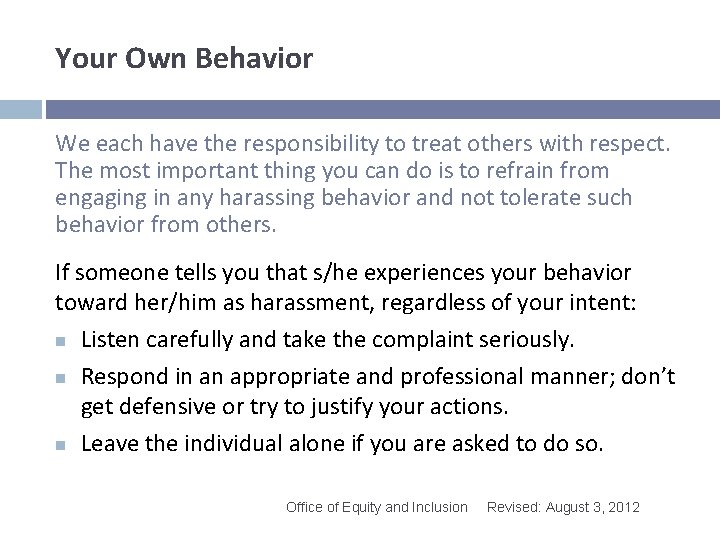 Your Own Behavior

We each have the responsibility to treat others with respect. The most important thing you can do is to refrain from engaging in any harassing behavior and not tolerate such behavior from others.

If someone tells you that s/he experiences your behavior toward her/him as harassment, regardless of your intent:

- Listen carefully and take the complaint seriously.
- Respond in an appropriate and professional manner; don't get defensive or try to justify your actions.
- Leave the individual alone if you are asked to do so.

Office of Equity and Inclusion Revised: August 3, 2012